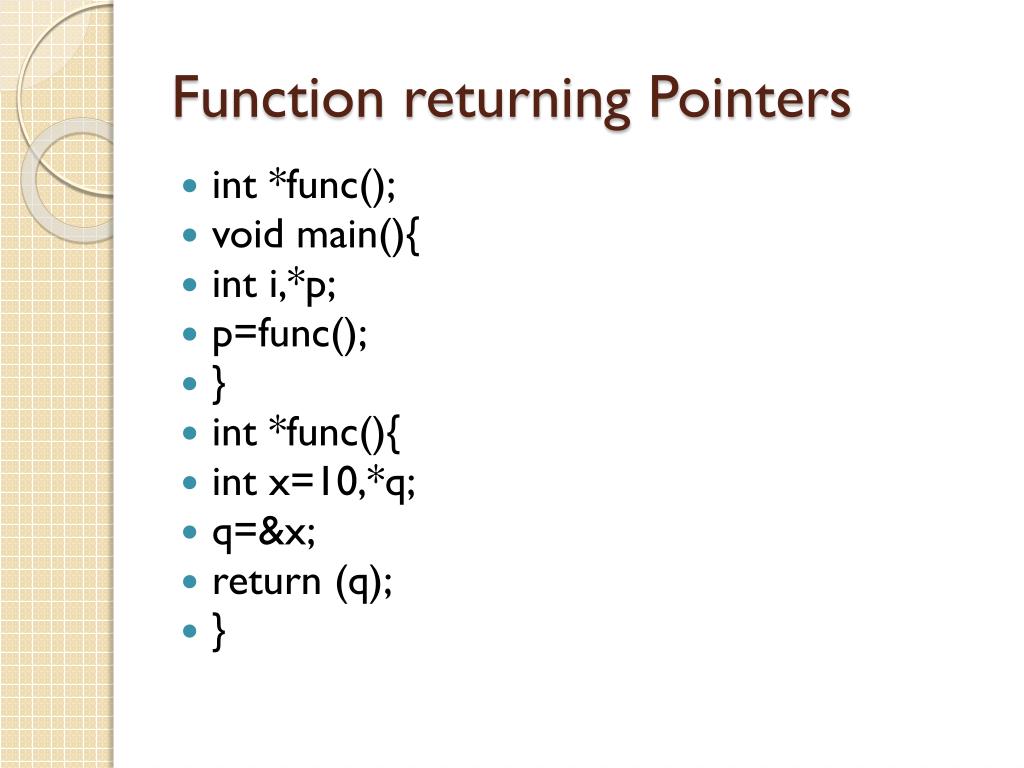 Function returning Pointers

- int *func();
- void main(){
- int i,*p;
- p=func();
- }
- int *func(){
- int x=10,*q;
- q=&x;
- return (q);
- }